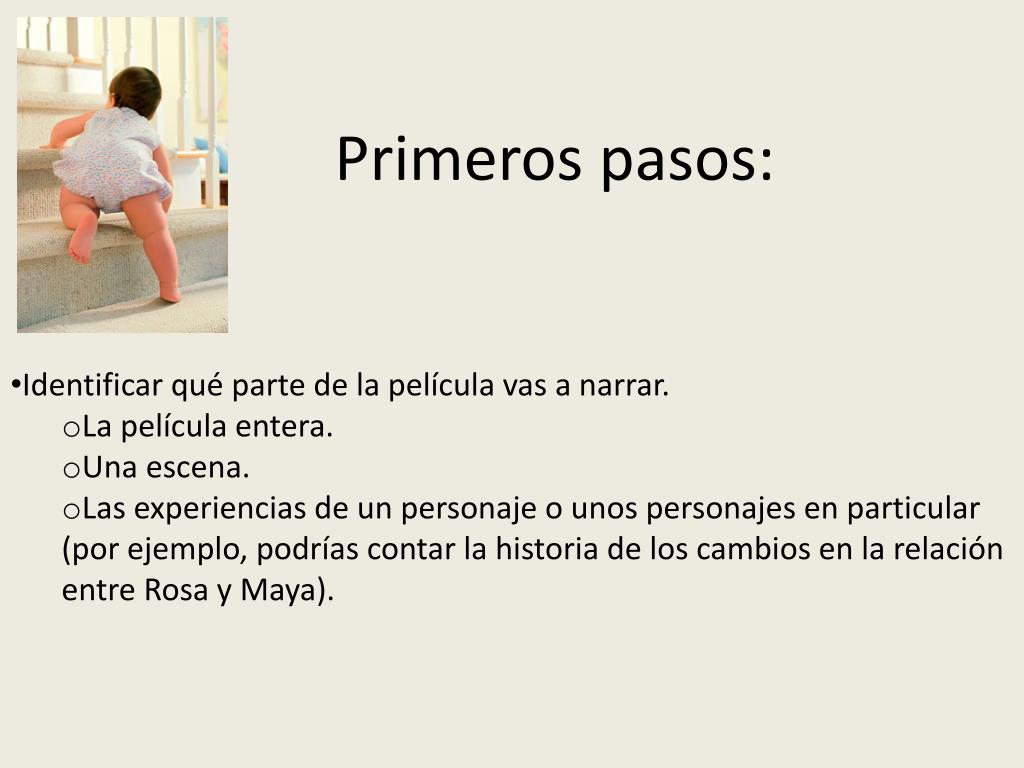 Primeros pasos:

•Identificar qué parte de la película vas a narrar.
oLa película entera.
oUna escena.
oLas experiencias de un personaje o unos personajes en particular (por ejemplo, podrías contar la historia de los cambios en la relación entre Rosa y Maya).